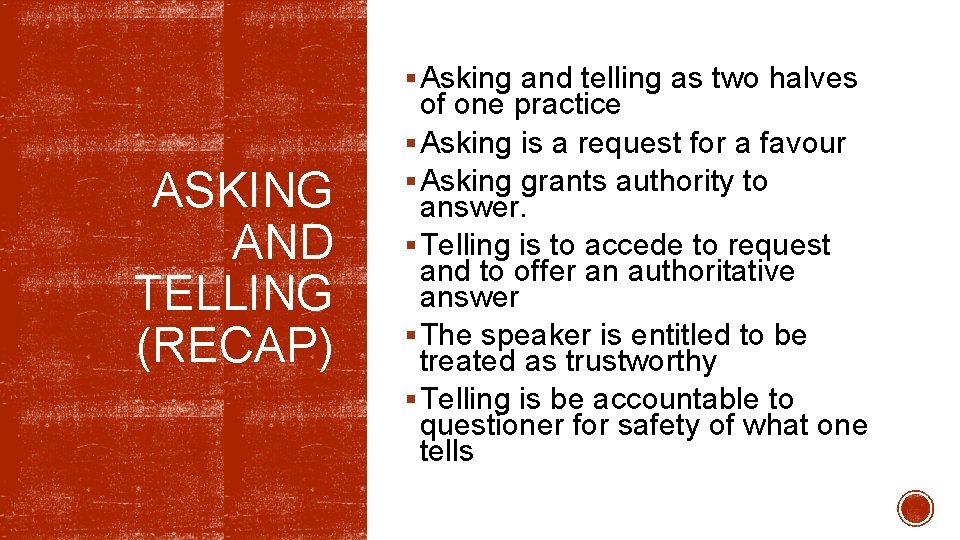 ASKING AND TELLING (RECAP)

▪ Asking and telling as two halves of one practice
▪ Asking is a request for a favour
▪ Asking grants authority to answer.
▪ Telling is to accede to request and to offer an authoritative answer
▪ The speaker is entitled to be treated as trustworthy
▪ Telling is be accountable to questioner for safety of what one tells